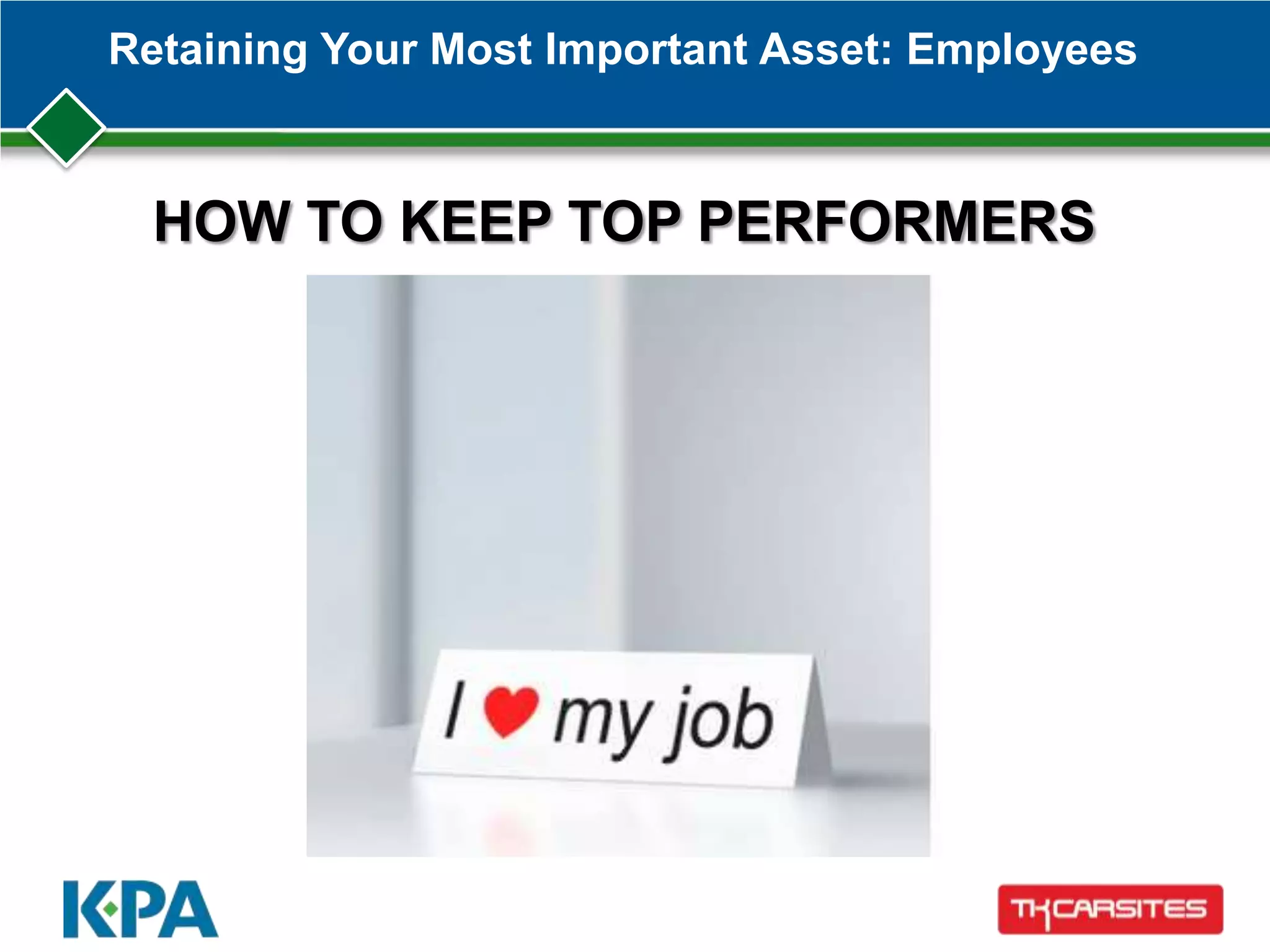 Retaining Your Most Important Asset: Employees

HOW TO KEEP TOP PERFORMERS

I ♥ my job

KPA

TKCARSITES